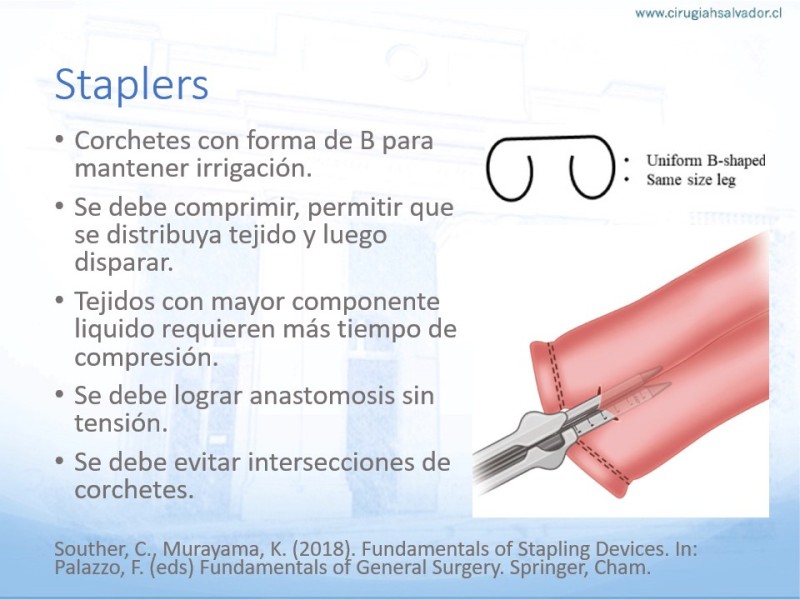 www.cirugiahsalvador.cl

Staplers

• Corchetes con forma de B para mantener irrigación.
• Se debe comprimir, permitir que se distribuya tejido y luego disparar.
• Tejidos con mayor componente liquido requieren más tiempo de compresión.
• Se debe lograr anastomosis sin tensión.
• Se debe evitar intersecciones de corchetes.

• Uniform B-shaped
• Same size leg

Souther, C., Murayama, K. (2018). Fundamentals of Stapling Devices. In: Palazzo, F. (eds) Fundamentals of General Surgery. Springer, Cham.